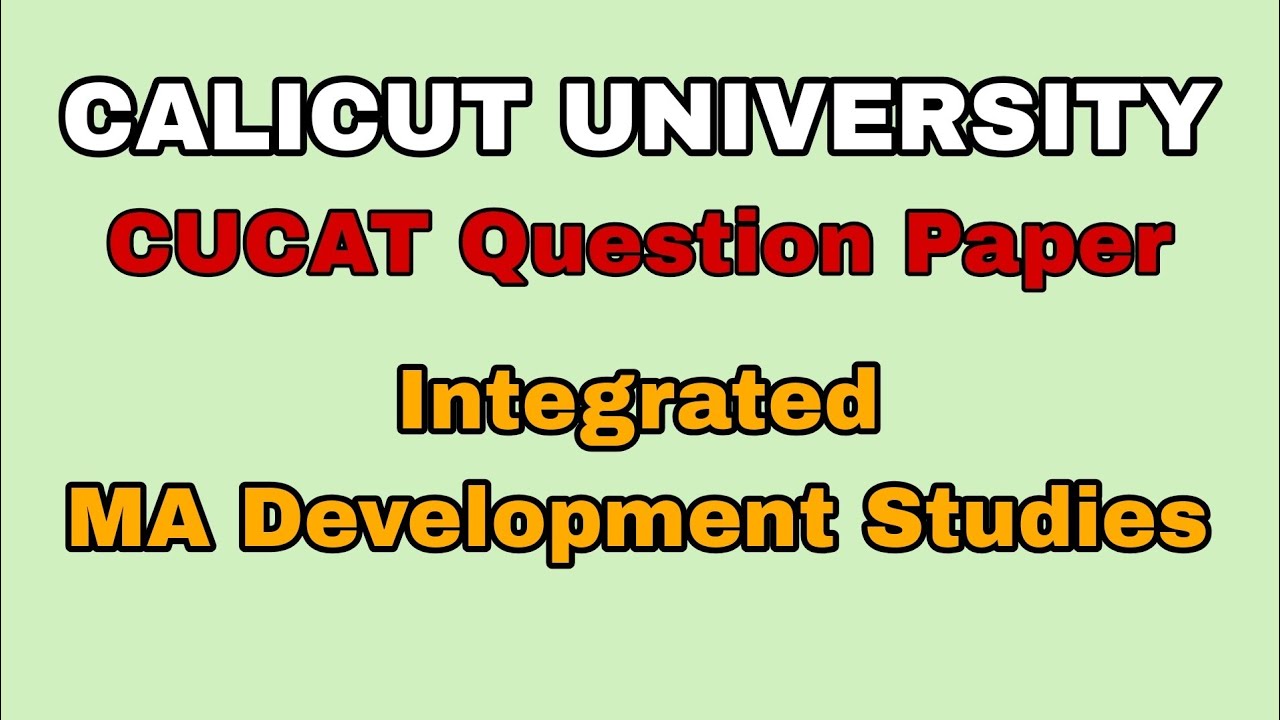 CALICUT UNIVERSITY
CUCAT Question Paper

Integrated
MA Development Studies